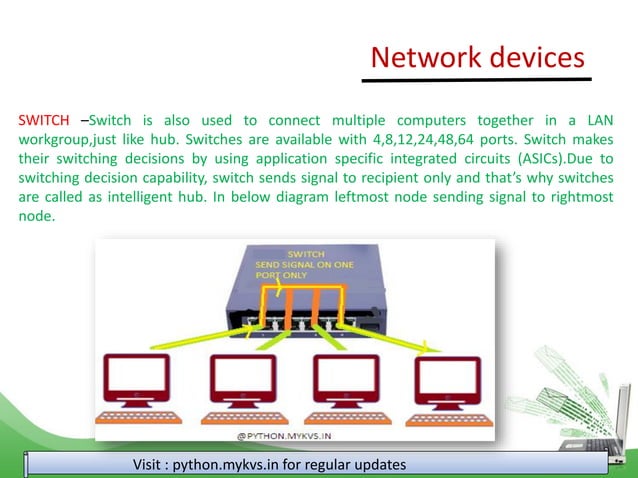 Network devices

SWITCH –Switch is also used to connect multiple computers together in a LAN workgroup,just like hub. Switches are available with 4,8,12,24,48,64 ports. Switch makes their switching decisions by using application specific integrated circuits (ASICs).Due to switching decision capability, switch sends signal to recipient only and that's why switches are called as intelligent hub. In below diagram leftmost node sending signal to rightmost node.

SWITCH
SEND SIGNAL ON ONE PORT ONLY

@PYTHON.MYKVS.IN

Visit : python.mykvs.in for regular updates